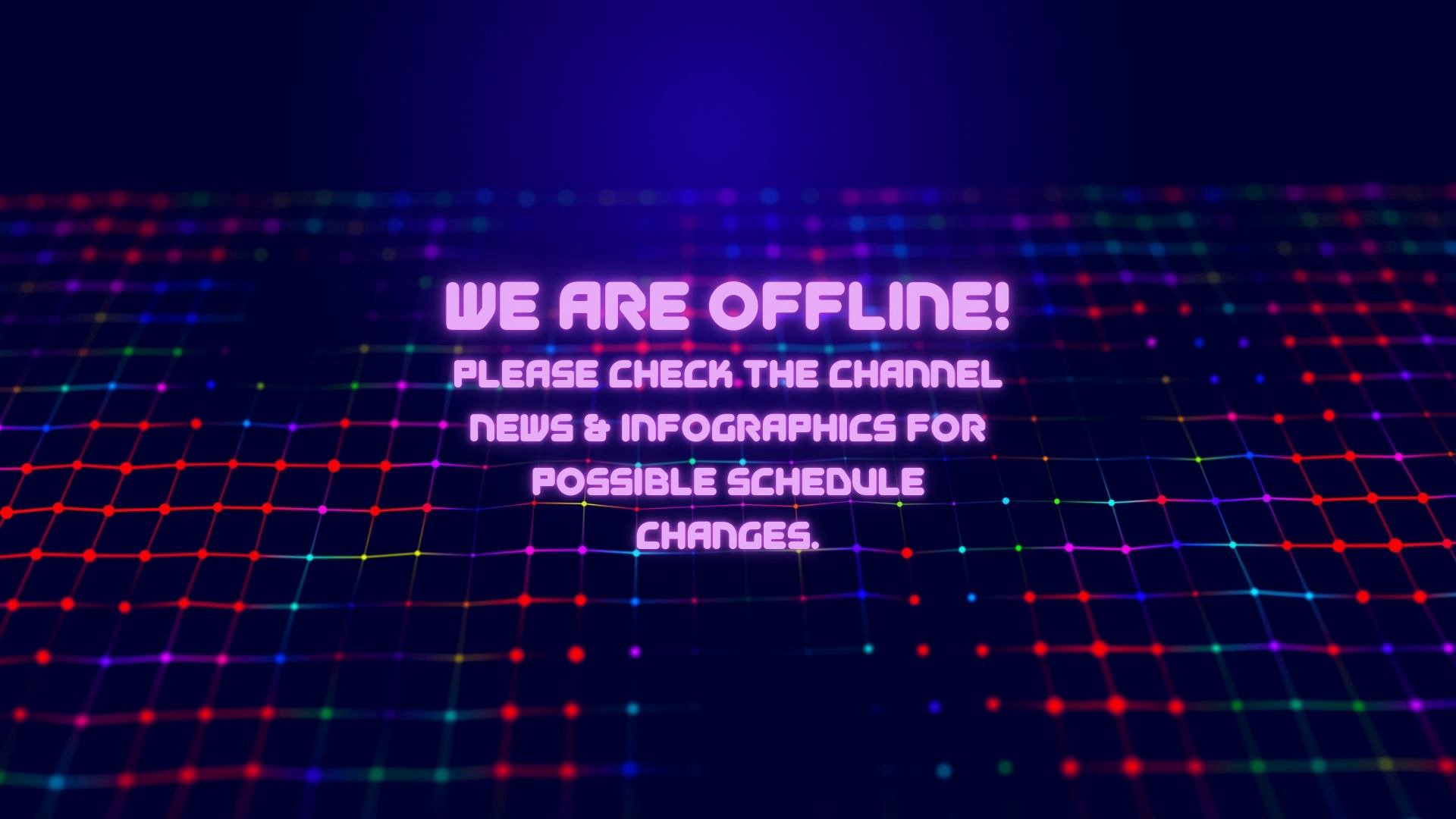 WE ARE OFFLINE!

PLEASE CHECK THE CHANNEL NEWS & INFOGRAPHICS FOR POSSIBLE SCHEDULE CHANGES.